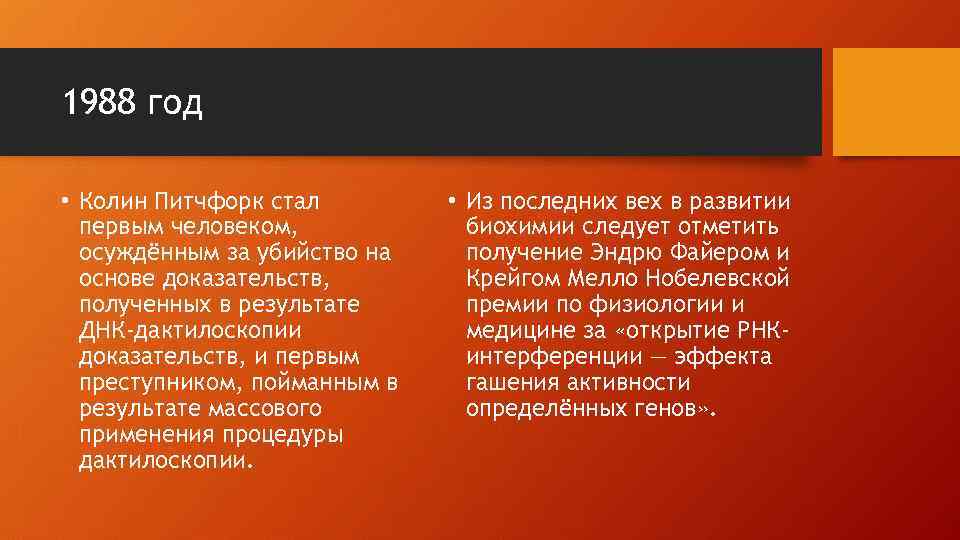 1988 год

• Колин Питчфорк стал первым человеком, осуждённым за убийство на основе доказательств, полученных в результате ДНК-дактилоскопии доказательств, и первым преступником, пойманным в результате массового применения процедуры дактилоскопии.

• Из последних вех в развитии биохимии следует отметить получение Эндрю Файером и Крейгом Мелло Нобелевской премии по физиологии и медицине за «открытие РНК-интерференции — эффекта гашения активности определённых генов».